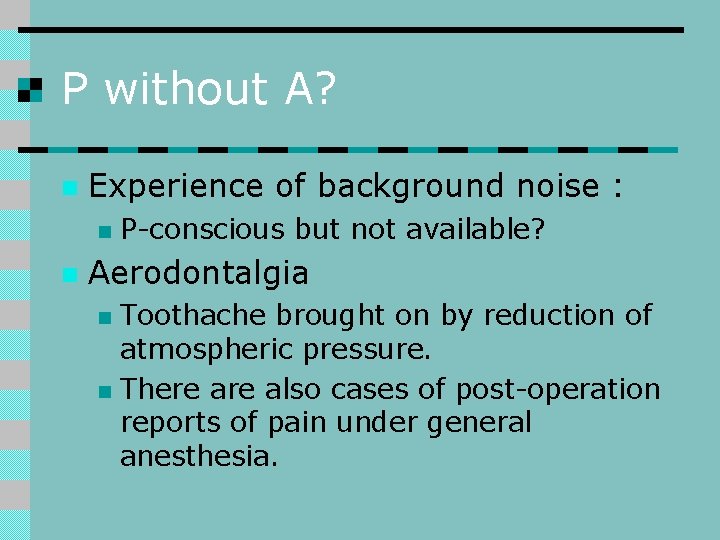 P without A?

Experience of background noise :

P-conscious but not available?

Aerodontalgia

Toothache brought on by reduction of atmospheric pressure.

There are also cases of post-operation reports of pain under general anesthesia.